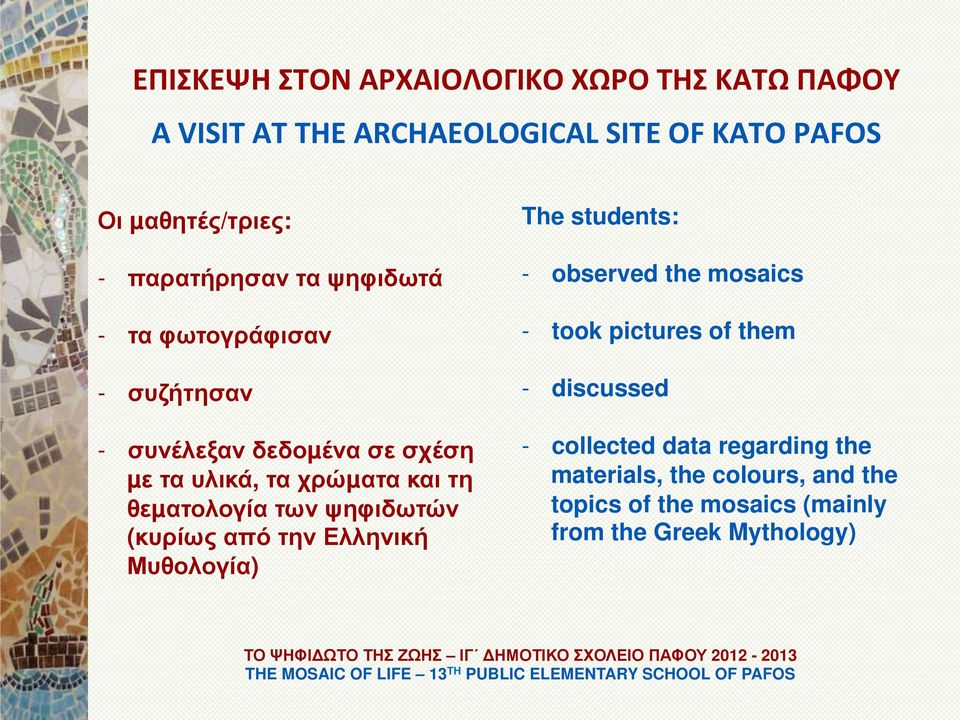 ΕΠΙΣΚΕΨΗ ΣΤΟΝ ΑΡΧΑΙΟΛΟΓΙΚΟ ΧΩΡΟ ΤΗΣ ΚΑΤΩ ΠΑΦΟΥ

A VISIT AT THE ARCHAEOLOGICAL SITE OF KATO PAFOS

Οι μαθητές/τριες:

- παρατήρησαν τα ψηφιδωτά

- τα φωτογράφισαν

- συζήτησαν

- συνέλεξαν δεδομένα σε σχέση με τα υλικά, τα χρώματα και τη θεματολογία των ψηφιδωτών (κυρίως από την Ελληνική Μυθολογία)

The students:

- observed the mosaics

- took pictures of them

- discussed

- collected data regarding the materials, the colours, and the topics of the mosaics (mainly from the Greek Mythology)

ΤΟ ΨΗΦΙΔΩΤΟ ΤΗΣ ΖΩΗΣ – ΙΓ΄ ΔΗΜΟΤΙΚΟ ΣΧΟΛΕΙΟ ΠΑΦΟΥ 2012 - 2013
THE MOSAIC OF LIFE – 13$^{TH}$ PUBLIC ELEMENTARY SCHOOL OF PAFOS